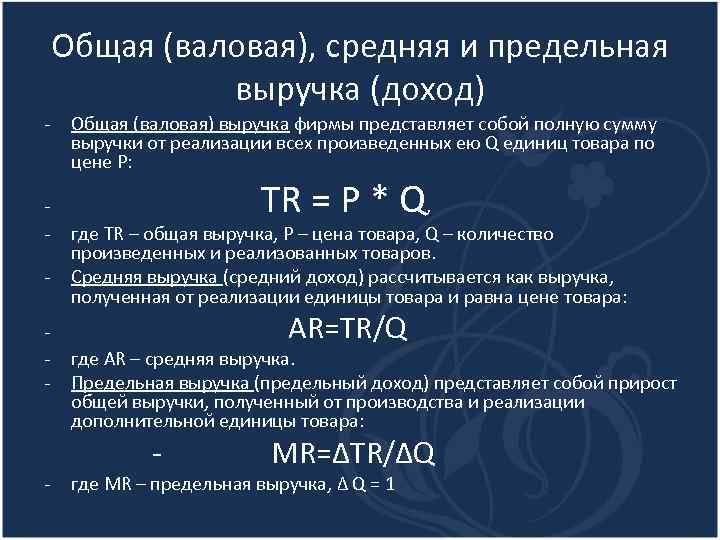 Общая (валовая), средняя и предельная выручка (доход)

- Общая (валовая) выручка фирмы представляет собой полную сумму выручки от реализации всех произведенных ею Q единиц товара по цене P:

- $TR = P * Q$

- где TR – общая выручка, P – цена товара, Q – количество произведенных и реализованных товаров.

- Средняя выручка (средний доход) рассчитывается как выручка, полученная от реализации единицы товара и равна цене товара:

- $AR=TR/Q$

- где AR – средняя выручка.

- Предельная выручка (предельный доход) представляет собой прирост общей выручки, полученный от производства и реализации дополнительной единицы товара:

- $MR=\Delta TR/\Delta Q$

- где MR – предельная выручка, $\Delta Q = 1$